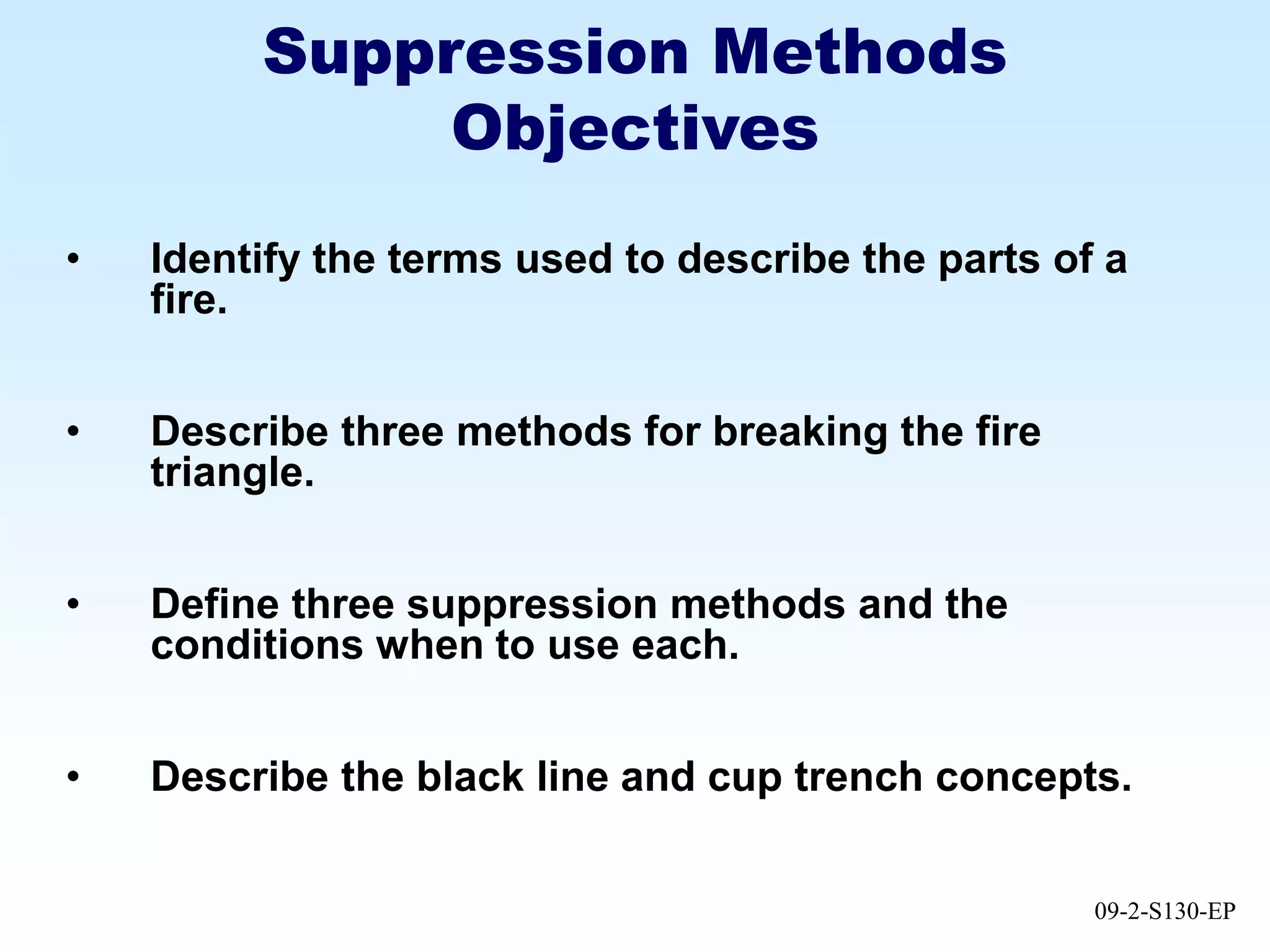 Suppression Methods Objectives

• Identify the terms used to describe the parts of a fire.

• Describe three methods for breaking the fire triangle.

• Define three suppression methods and the conditions when to use each.

• Describe the black line and cup trench concepts.

09-2-S130-EP